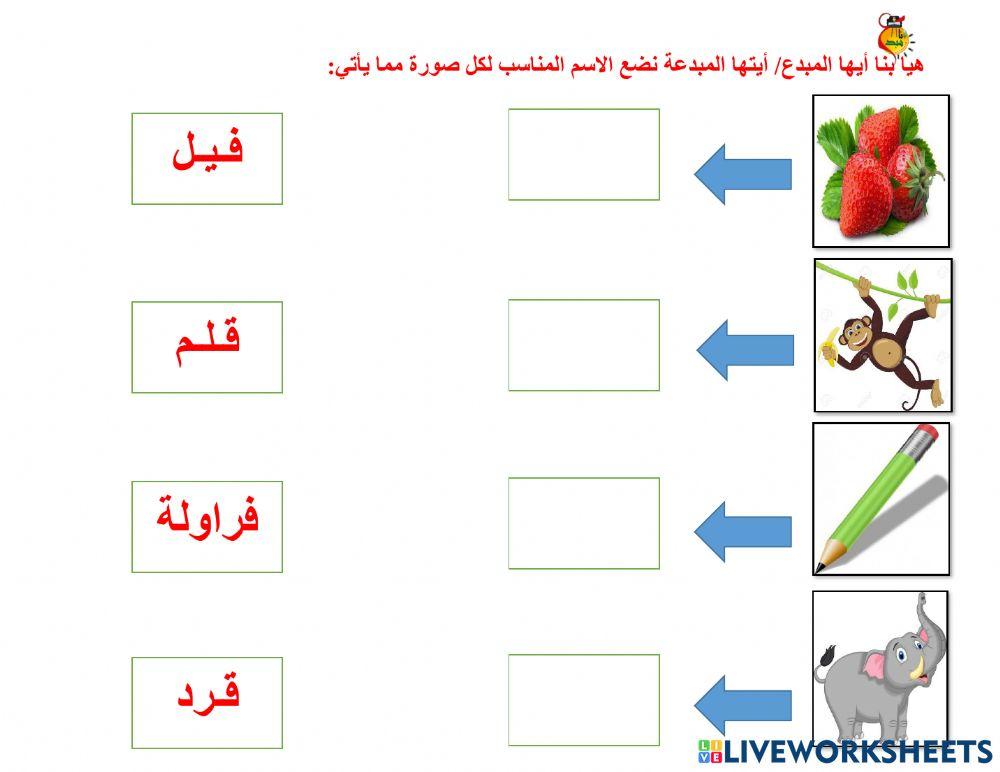 هيا بنا أيها المبدع/ أيتها المبدعة نضع الاسم المناسب لكل صورة مما يأتي:

فيل

قلم

فراولة

قرد

LIVEWORKSHEETS